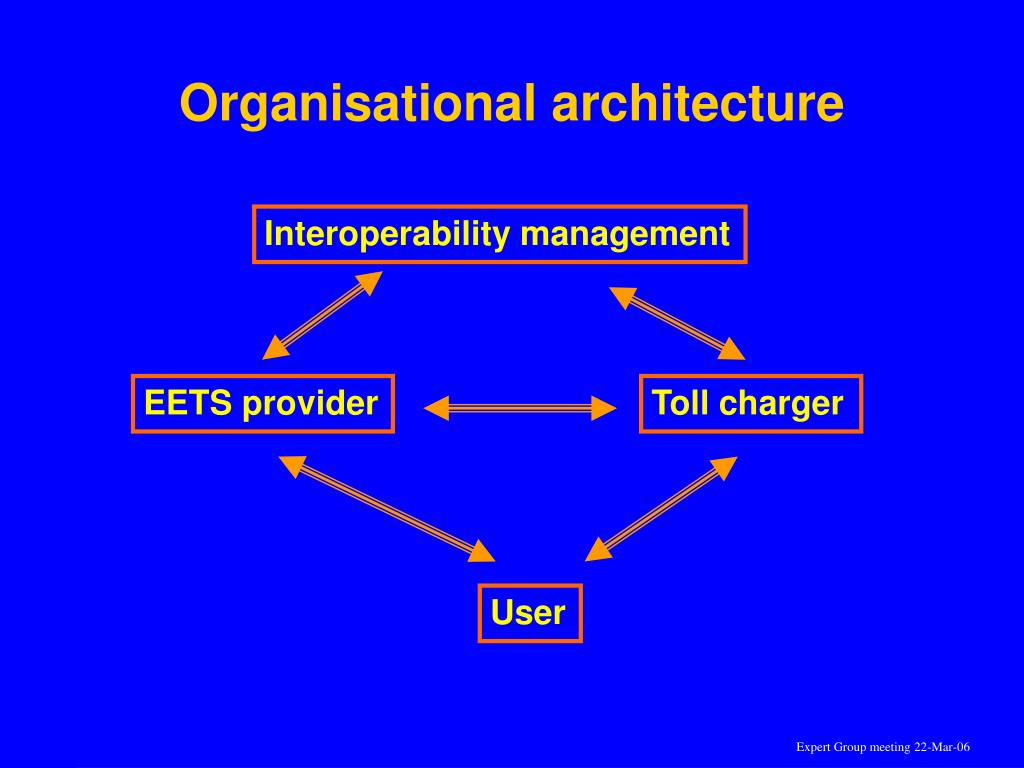 Organisational architecture

Interoperability management

EETS provider

Toll charger

User

Expert Group meeting 22-Mar-06